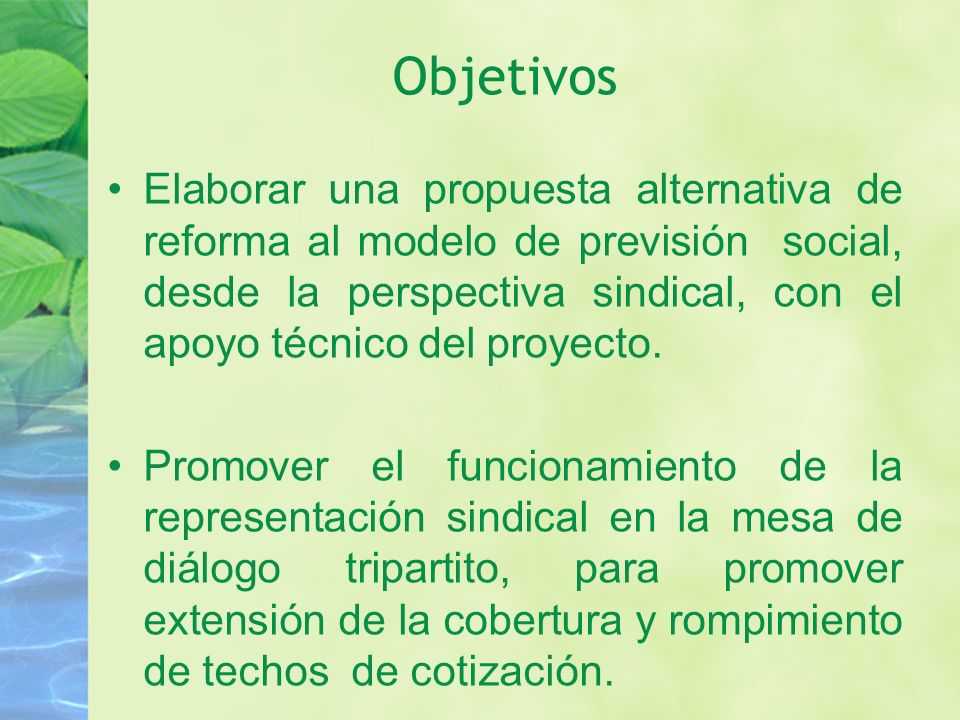 Objetivos

• Elaborar una propuesta alternativa de reforma al modelo de previsión social, desde la perspectiva sindical, con el apoyo técnico del proyecto.

• Promover el funcionamiento de la representación sindical en la mesa de diálogo tripartito, para promover extensión de la cobertura y rompimiento de techos de cotización.